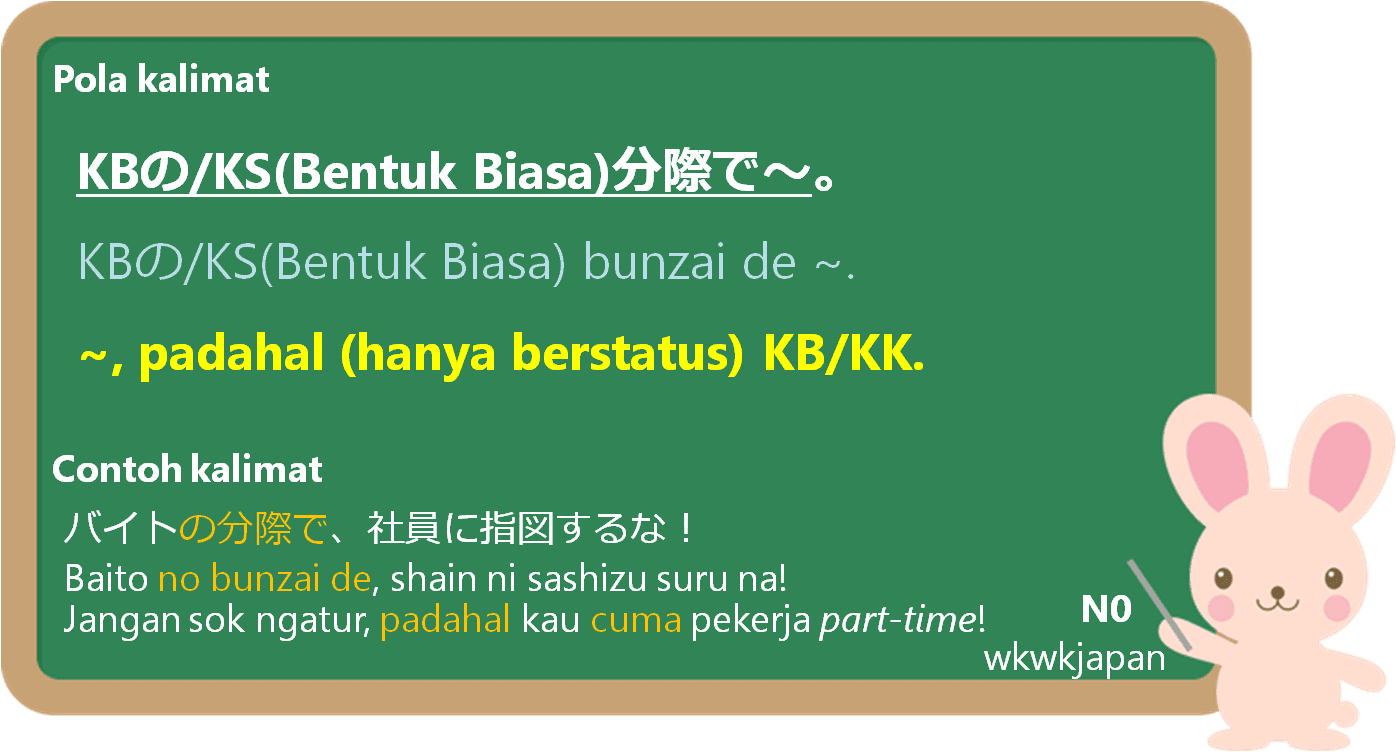 Pola kalimat

KBの/KS(Bentuk Biasa)分際で～。

KBの/KS(Bentuk Biasa) bunzai de ~.

~, padahal (hanya berstatus) KB/KK.

Contoh kalimat

バイトの分際で、社員に指図するな！

Baito no bunzai de, shain ni sashizu suru na!

Jangan sok ngatur, padahal kau cuma pekerja part-time!

N0

wkwkjapan